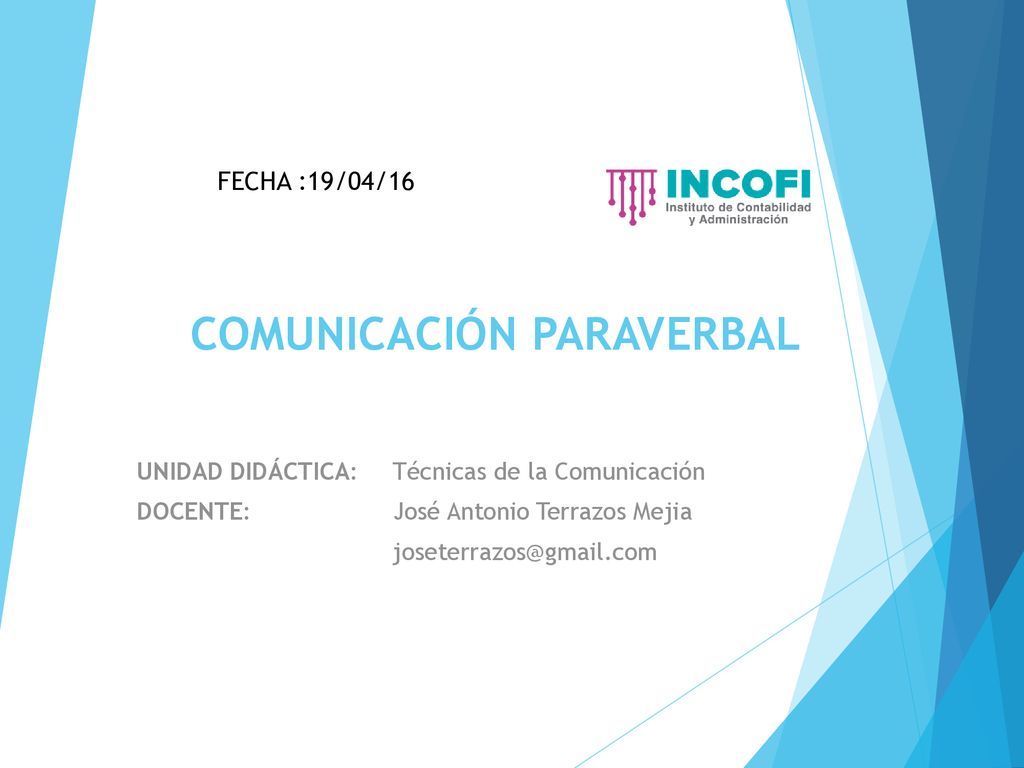 FECHA :19/04/16

INCOFI
Instituto de Contabilidad y Administración

COMUNICACIÓN PARAVERBAL

UNIDAD DIDÁCTICA: Técnicas de la Comunicación
DOCENTE: José Antonio Terrazos Mejia
joseterrazos@gmail.com